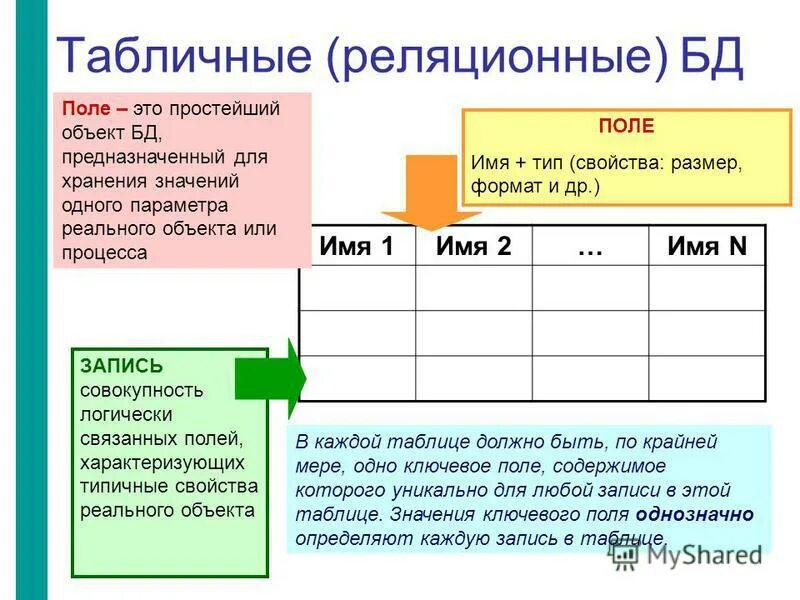 Табличные (реляционные) БД

Поле – это простейший объект БД, предназначенный для хранения значений одного параметра реального объекта или процесса

ПОЛЕ

Имя + тип (свойства: размер, формат и др.)

| Имя 1 | Имя 2 | … | Имя N |
|---|---|---|---|
| | | | |
| | | | |
| | | | |

ЗАПИСЬ совокупность логически связанных полей, характеризующих типичные свойства реального объекта

В каждой таблице должно быть, по крайней мере, одно ключевое поле, содержимое которого уникально для любой записи в этой таблице. Значения ключевого поля однозначно определяют каждую запись в таблице.

MyShared